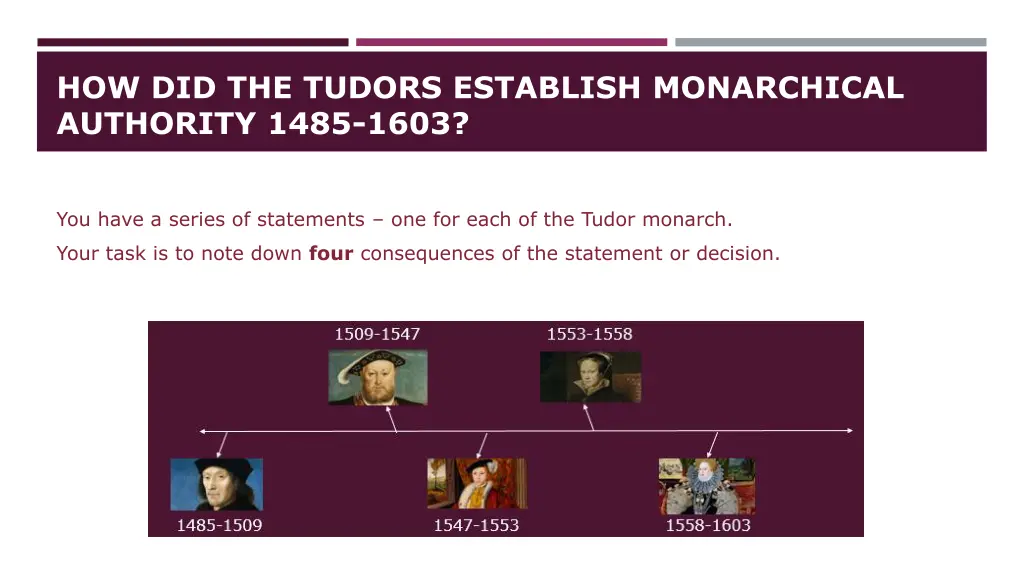 HOW DID THE TUDORS ESTABLISH MONARCHICAL AUTHORITY 1485-1603?

You have a series of statements – one for each of the Tudor monarch.

Your task is to note down **four** consequences of the statement or decision.

1509-1547

1553-1558

1485-1509

1547-1553

1558-1603